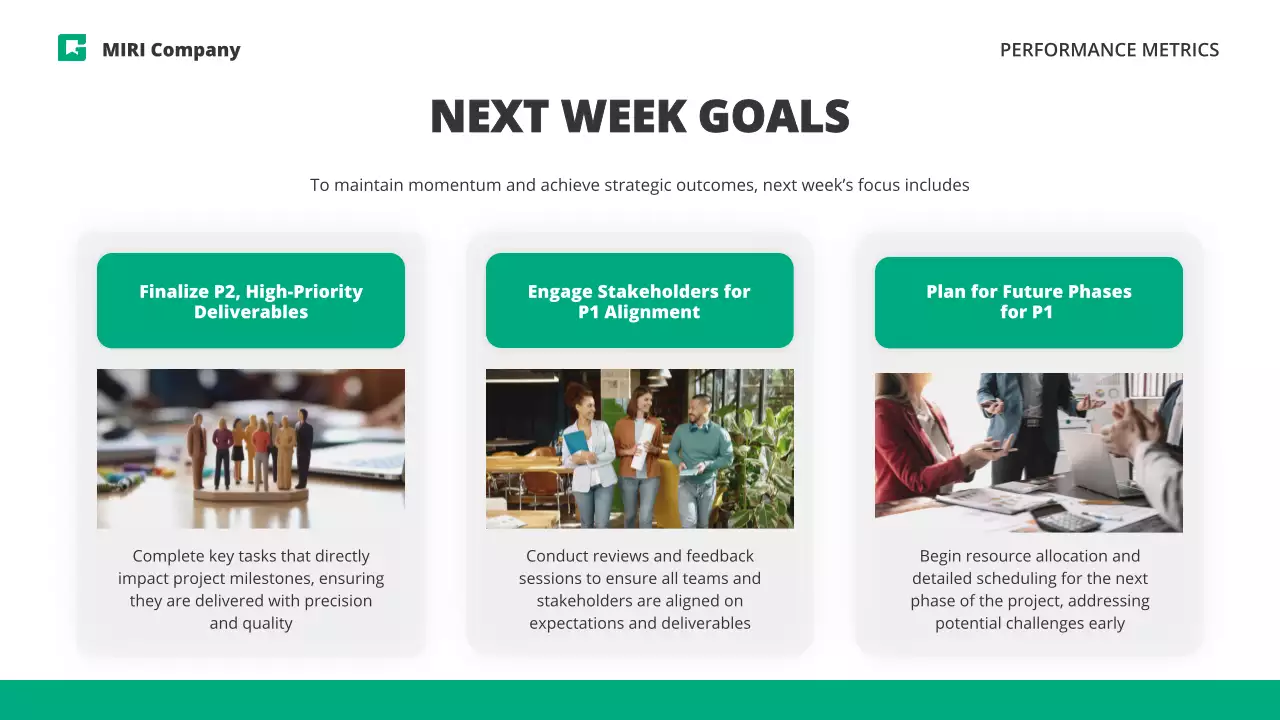 MIRI Company

PERFORMANCE METRICS

NEXT WEEK GOALS

To maintain momentum and achieve strategic outcomes, next week's focus includes

Finalize P2, High-Priority Deliverables

Complete key tasks that directly impact project milestones, ensuring they are delivered with precision and quality

Engage Stakeholders for P1 Alignment

Conduct reviews and feedback sessions to ensure all teams and stakeholders are aligned on expectations and deliverables

Plan for Future Phases for P1

Begin resource allocation and detailed scheduling for the next phase of the project, addressing potential challenges early